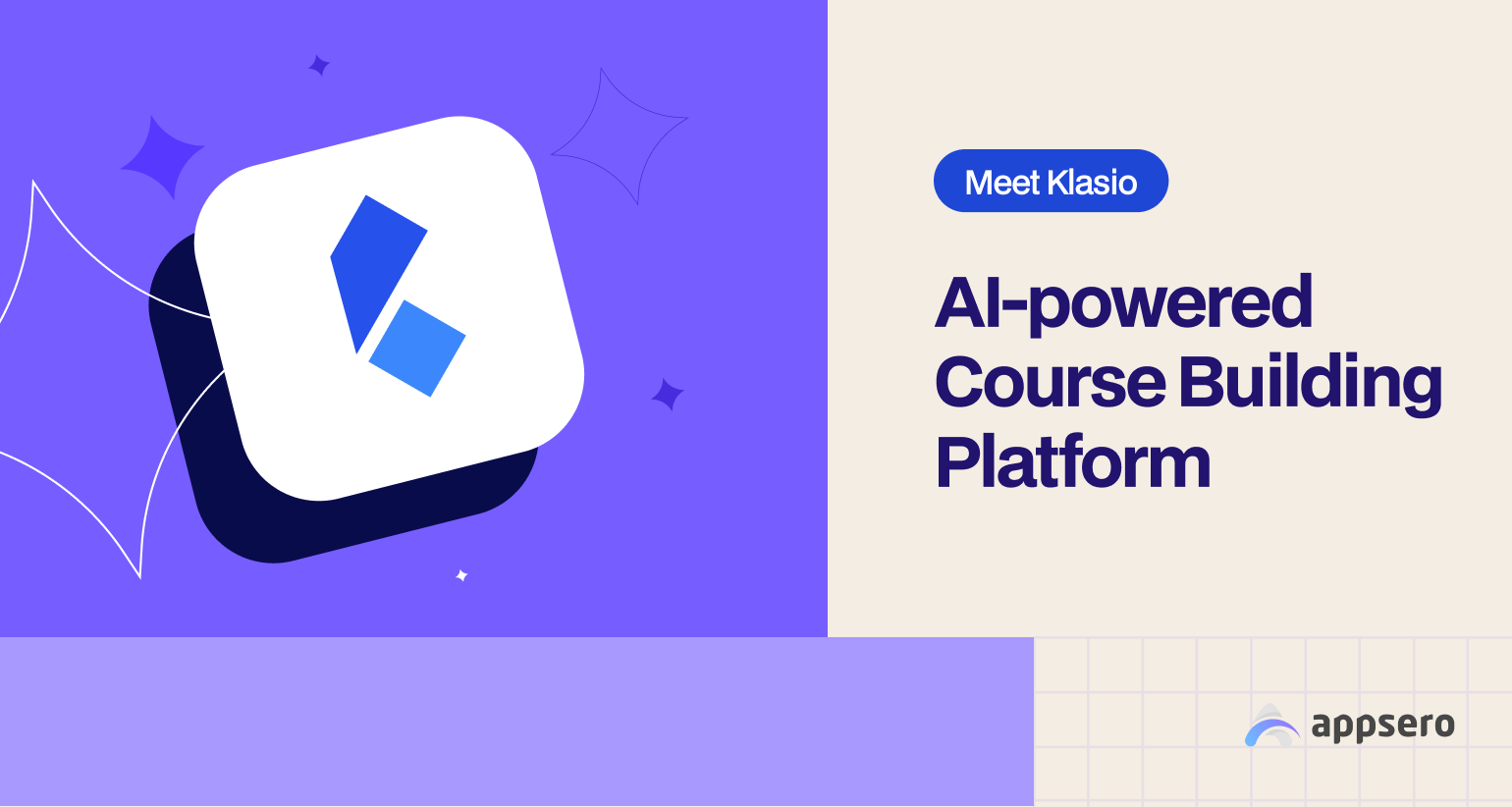 Meet Klasio

AI-powered Course Building Platform

appsero